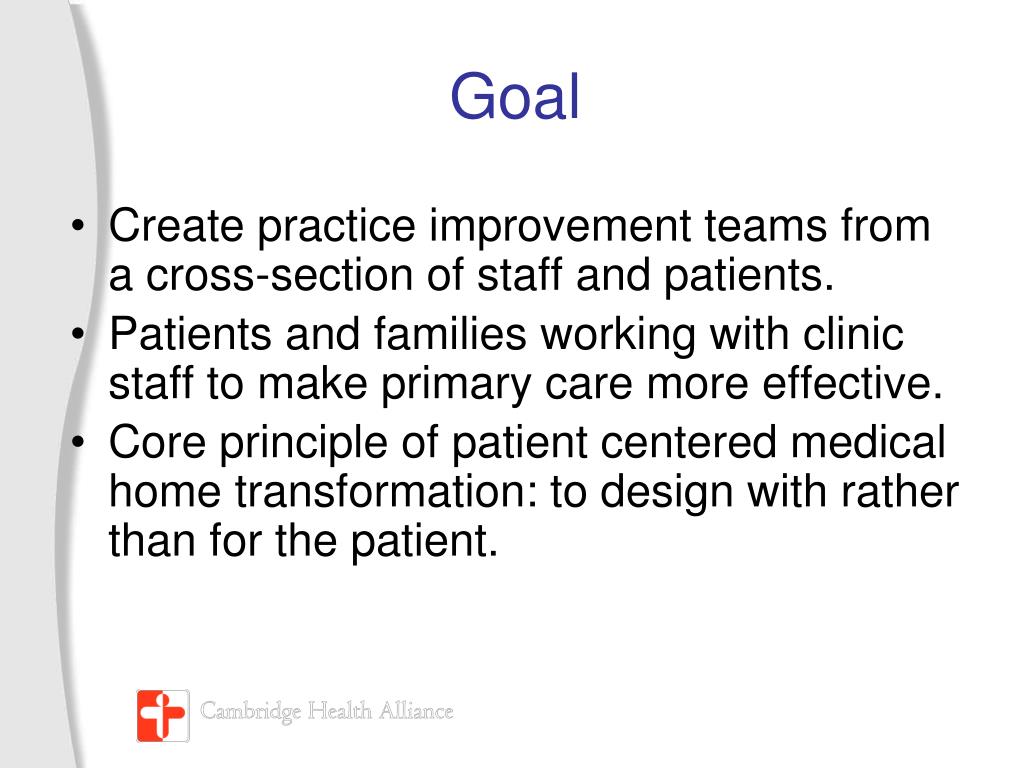 Goal

• Create practice improvement teams from a cross-section of staff and patients.
• Patients and families working with clinic staff to make primary care more effective.
• Core principle of patient centered medical home transformation: to design with rather than for the patient.

Cambridge Health Alliance